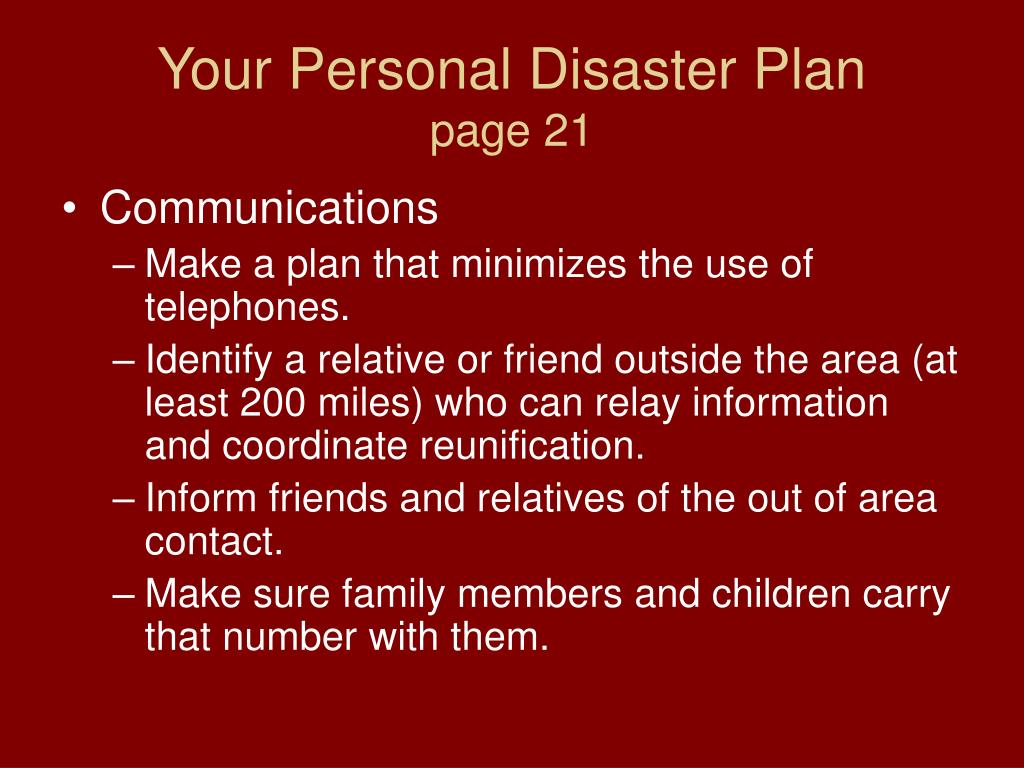 Your Personal Disaster Plan
page 21

• Communications
– Make a plan that minimizes the use of telephones.
– Identify a relative or friend outside the area (at least 200 miles) who can relay information and coordinate reunification.
– Inform friends and relatives of the out of area contact.
– Make sure family members and children carry that number with them.